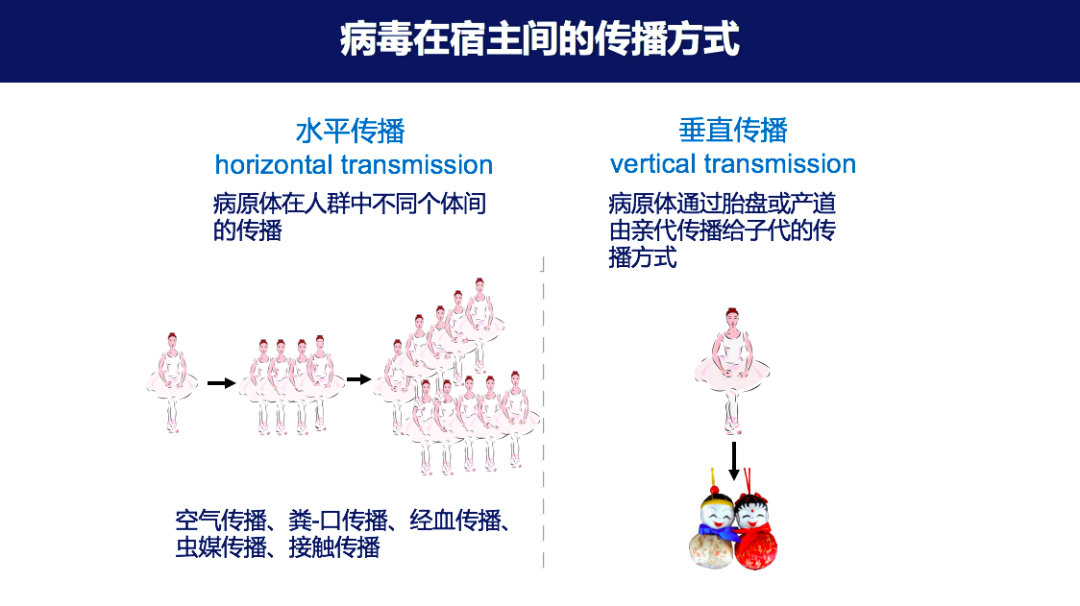 病毒在宿主间的传播方式

水平传播
horizontal transmission

病原体在人群中不同个体间的传播

空气传播、粪-口传播、经血传播、虫媒传播、接触传播

垂直传播
vertical transmission

病原体通过胎盘或产道由亲代传播给子代的传播方式